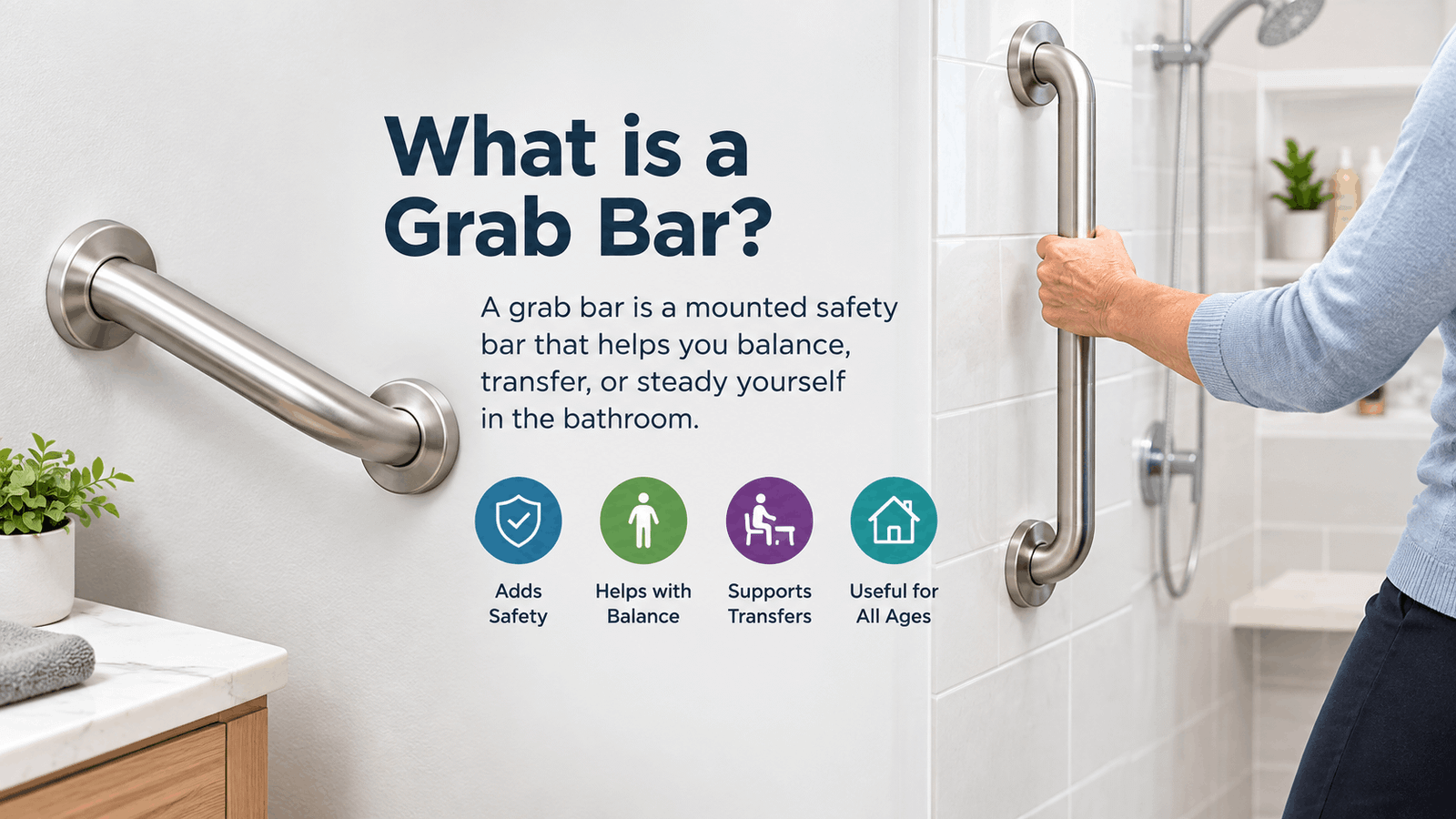 What is a
Grab Bar?

A grab bar is a mounted safety bar that helps you balance, transfer, or steady yourself in the bathroom.

Adds
Safety

Helps with
Balance

Supports
Transfers

Useful for
All Ages